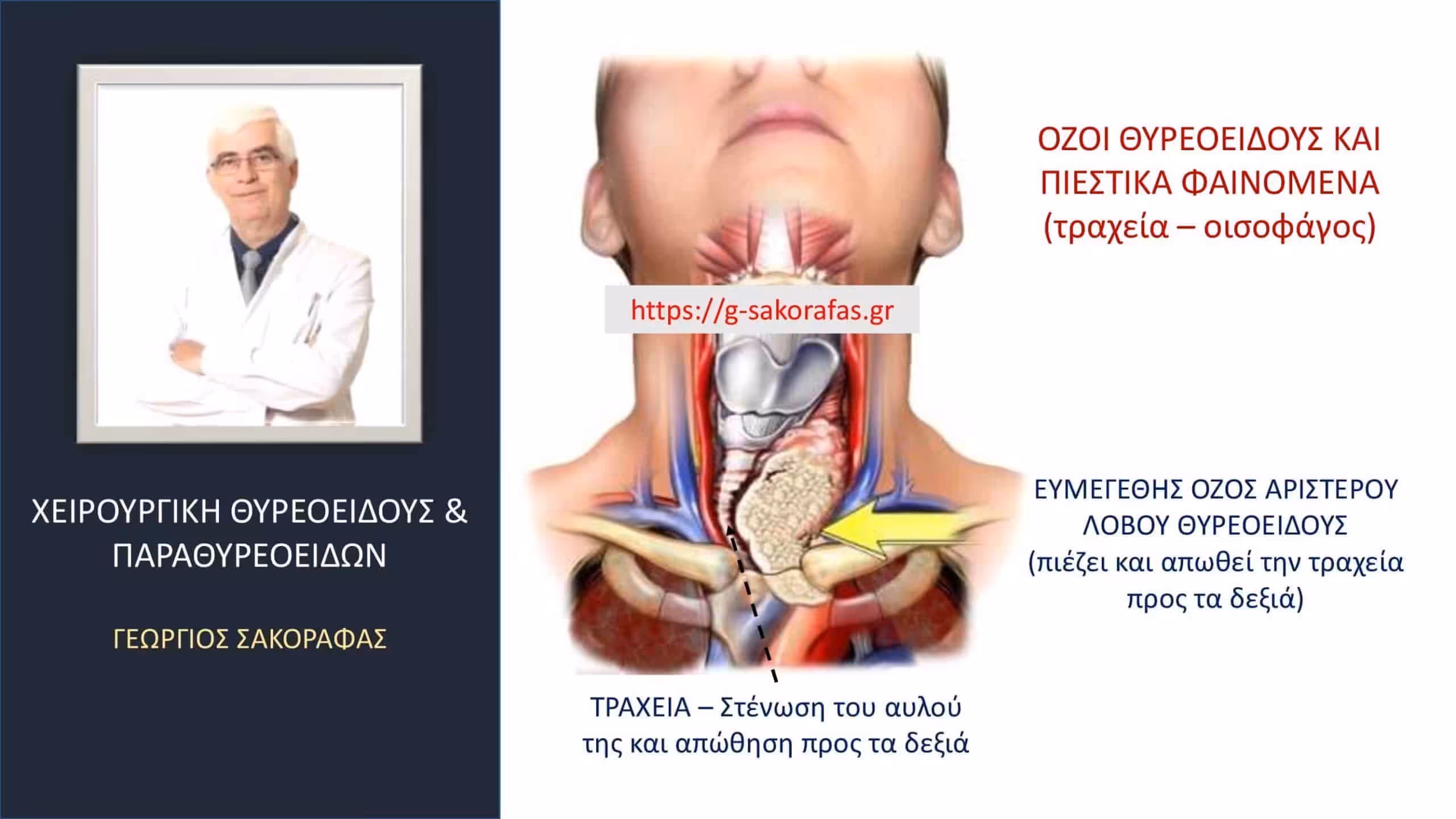 ΧΕΙΡΟΥΡΓΙΚΗ ΘΥΡΕΟΕΙΔΟΥΣ & ΠΑΡΑΘΥΡΕΟΕΙΔΩΝ

ΓΕΩΡΓΙΟΣ ΣΑΚΟΡΑΦΑΣ

ΟΖΟΙ ΘΥΡΕΟΕΙΔΟΥΣ ΚΑΙ ΠΙΕΣΤΙΚΑ ΦΑΙΝΟΜΕΝΑ (τραχεία – οισοφάγος)

https://g-sakorafas.gr

ΕΥΜΕΓΕΘΗΣ ΟΖΟΣ ΑΡΙΣΤΕΡΟΥ ΛΟΒΟΥ ΘΥΡΕΟΕΙΔΟΥΣ (πιέζει και απωθεί την τραχεία προς τα δεξιά)

ΤΡΑΧΕΙΑ – Στένωση του αυλού της και απώθηση προς τα δεξιά